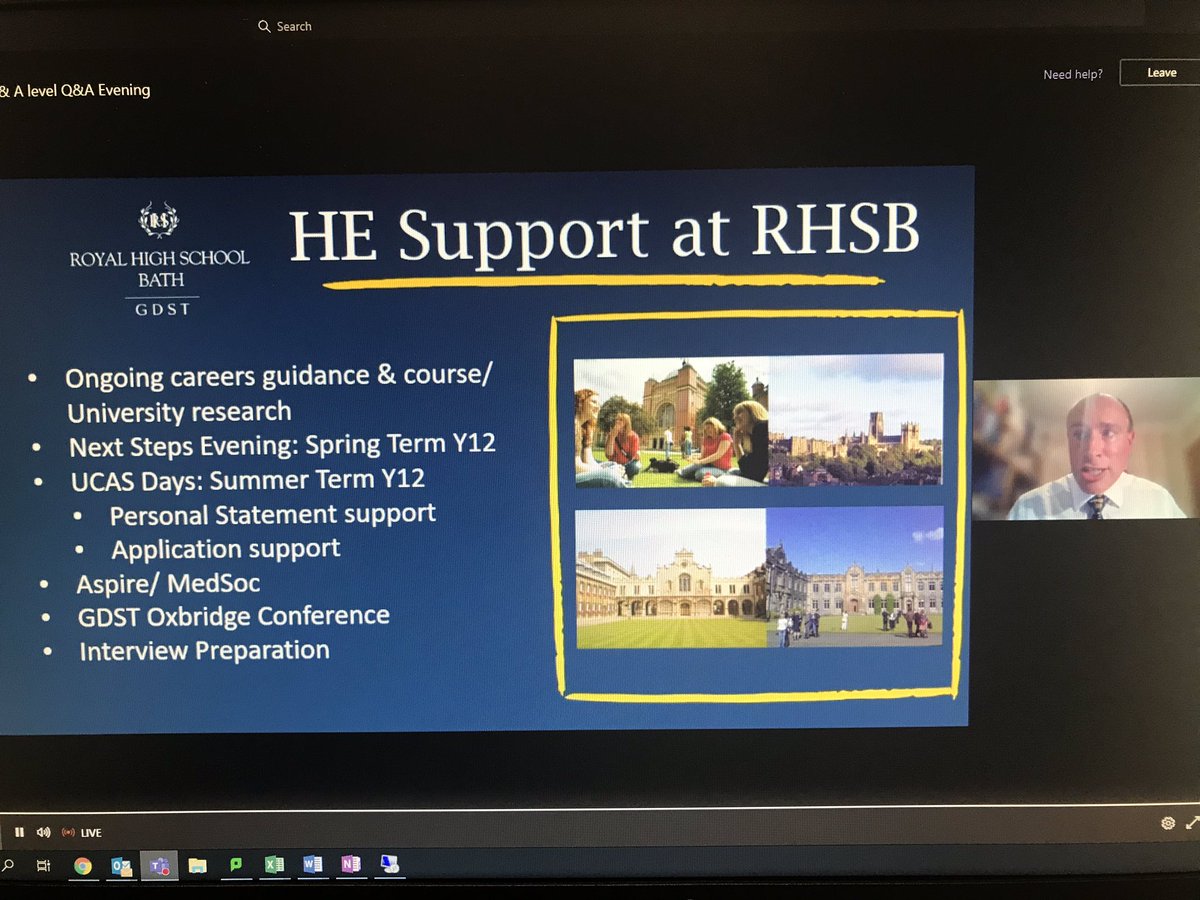 Search

& A level Q&A Evening

Need help?
Leave

ROYAL HIGH SCHOOL BATH
GDST

HE Support at RHSB

• Ongoing careers guidance & course/ University research
• Next Steps Evening: Spring Term Y12
• UCAS Days: Summer Term Y12
  • Personal Statement support
  • Application support
• Aspire/ MedSoc
• GDST Oxbridge Conference
• Interview Preparation

LIVE